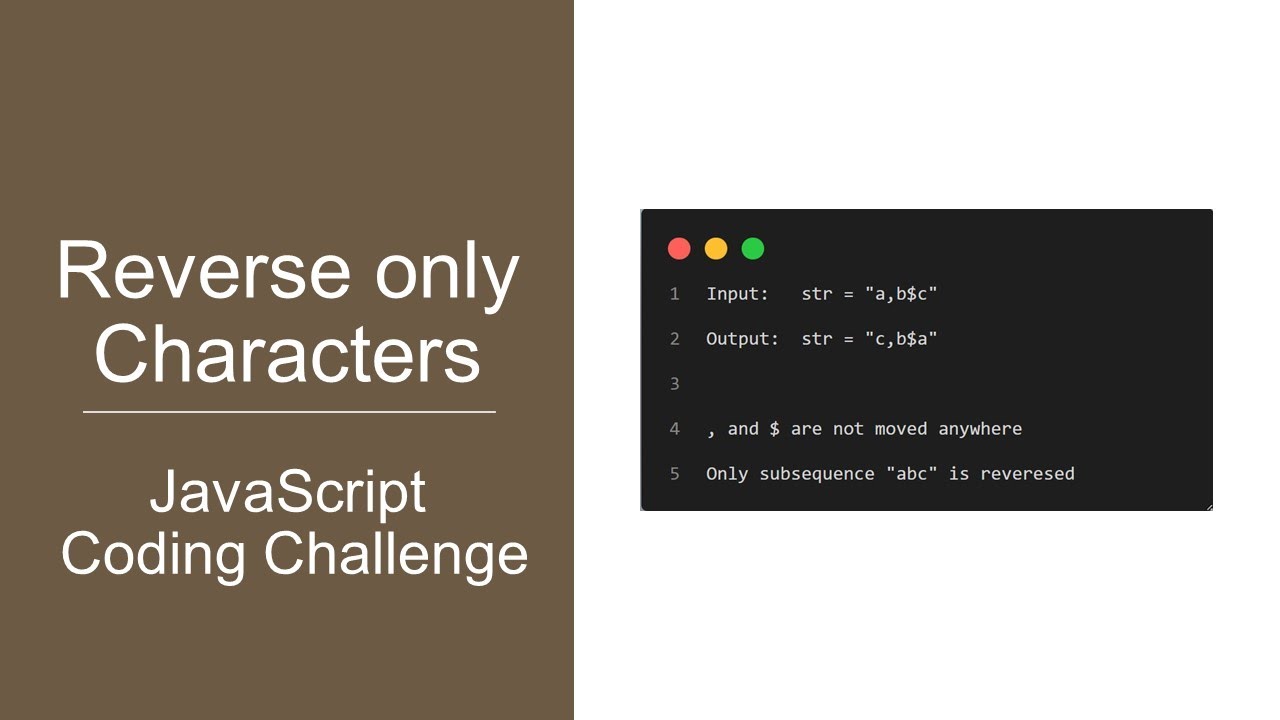 Reverse only Characters

JavaScript Coding Challenge

1 Input:   str = "a,b$c"
2 Output:  str = "c,b$a"
3
4 , and $ are not moved anywhere
5 Only subsequence "abc" is reveresed